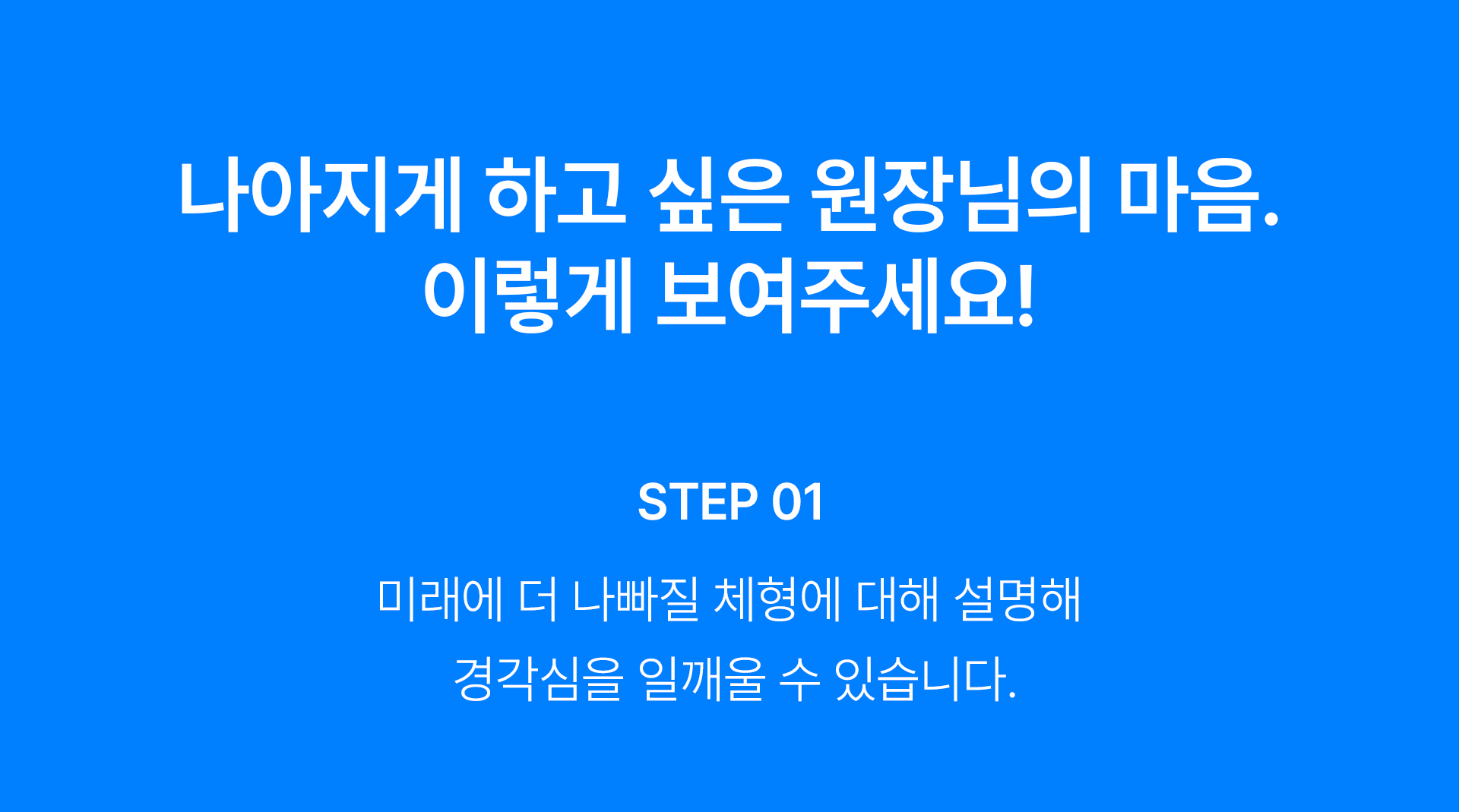 나아지게 하고 싶은 원장님의 마음.
이렇게 보여주세요!

STEP 01

미래에 더 나빠질 체형에 대해 설명해
경각심을 일깨울 수 있습니다.